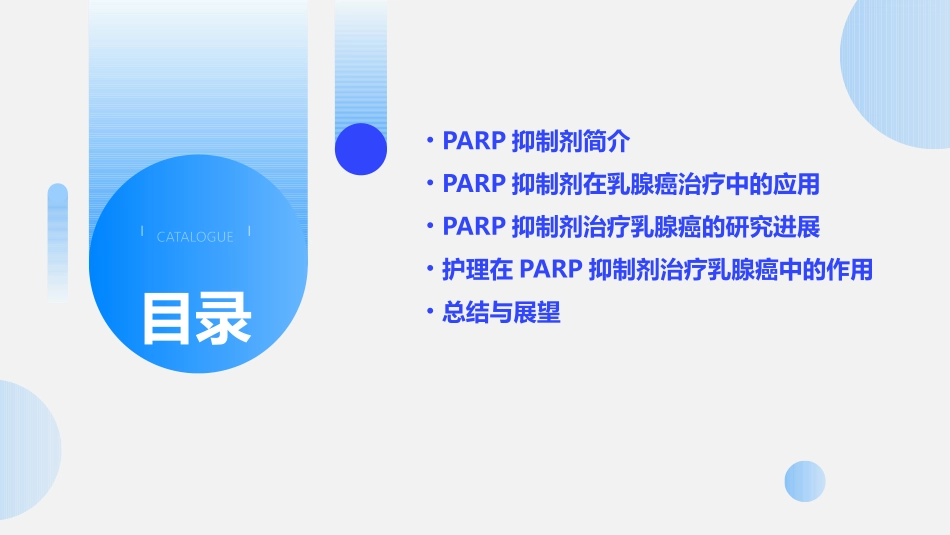 CATALOGUE

目录

• PARP 抑制剂简介

• PARP 抑制剂在乳腺癌治疗中的应用

• PARP 抑制剂治疗乳腺癌的研究进展

• 护理在 PARP 抑制剂治疗乳腺癌中的作用

• 总结与展望